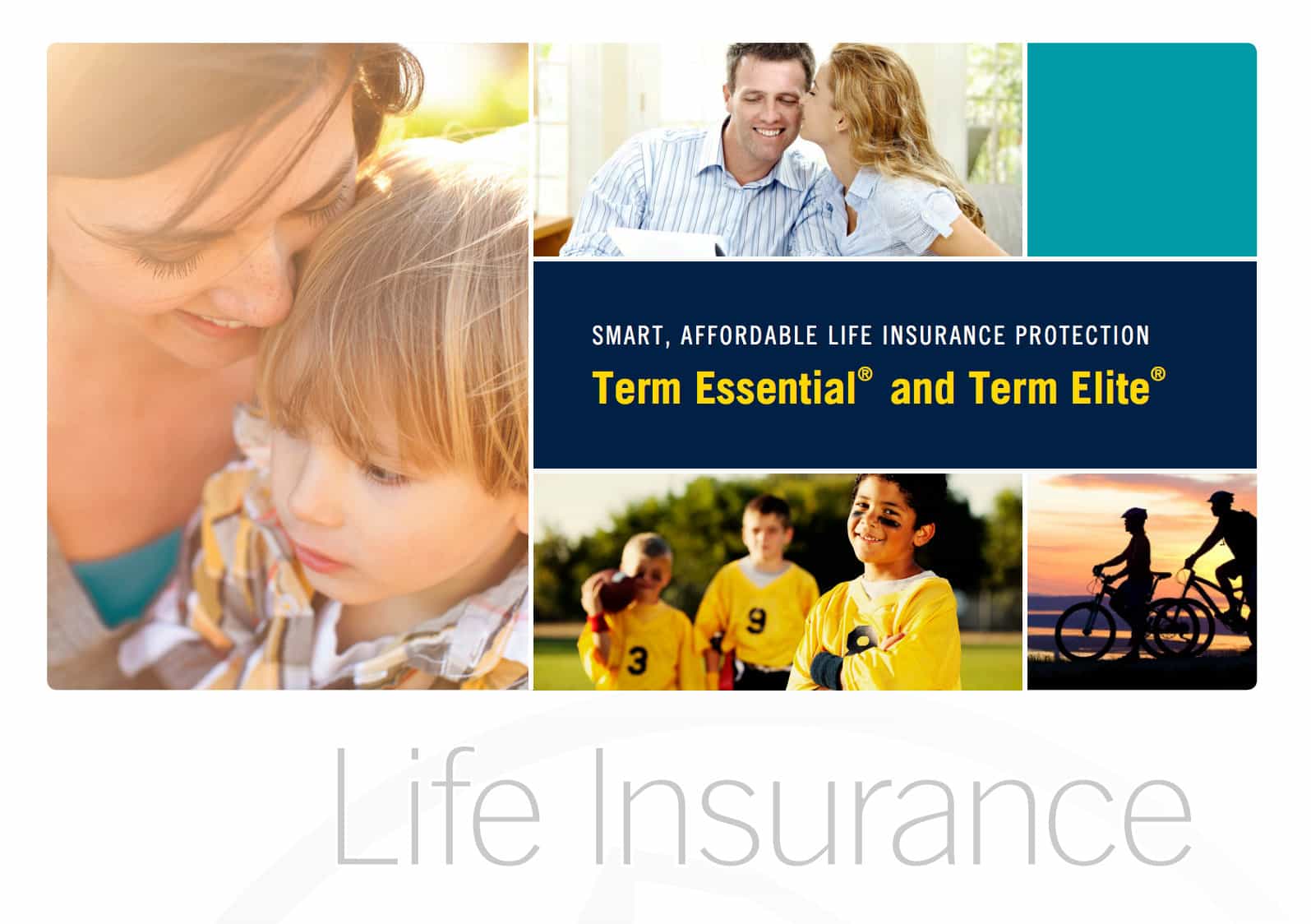 SMART, AFFORDABLE LIFE INSURANCE PROTECTION

Term Essential® and Term Elite®

3

9

Life Insurance